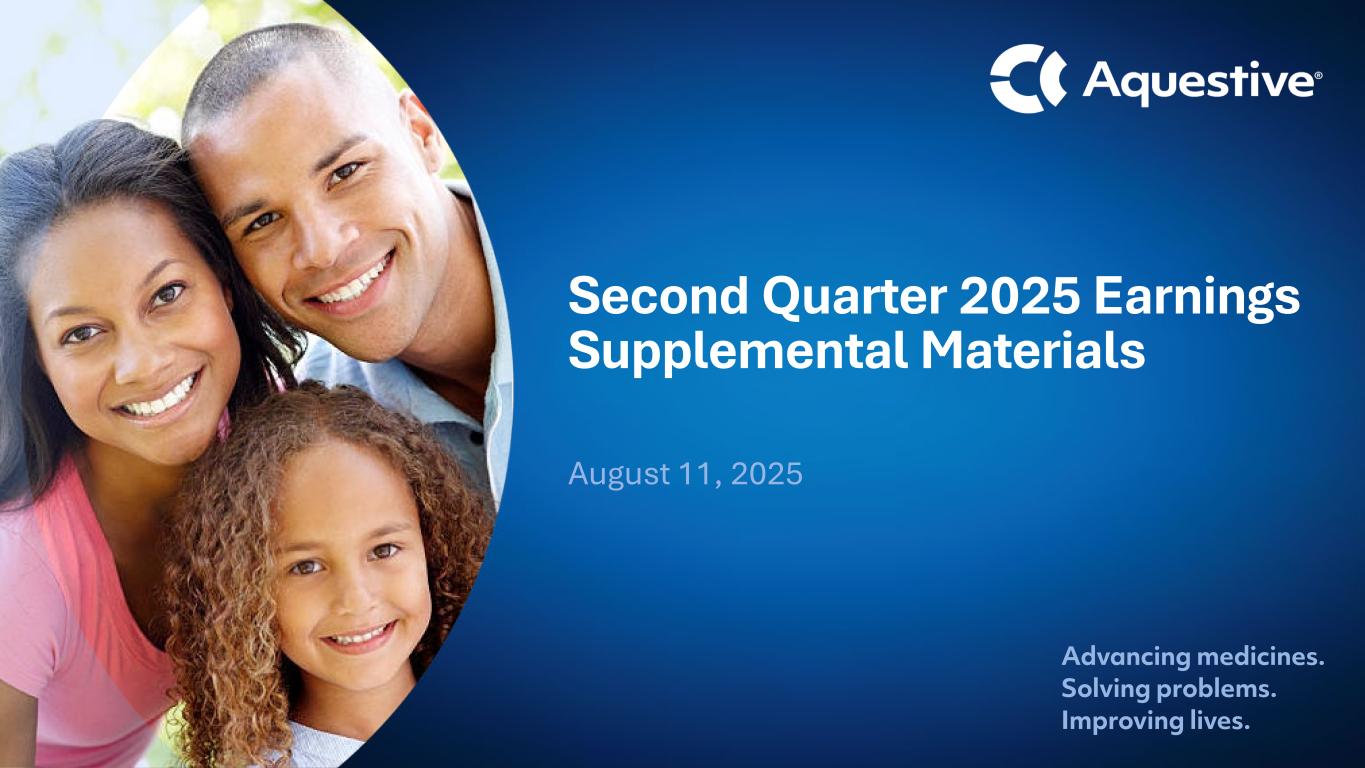 Aquestive®

Second Quarter 2025 Earnings Supplemental Materials

August 11, 2025

Advancing medicines.
Solving problems.
Improving lives.